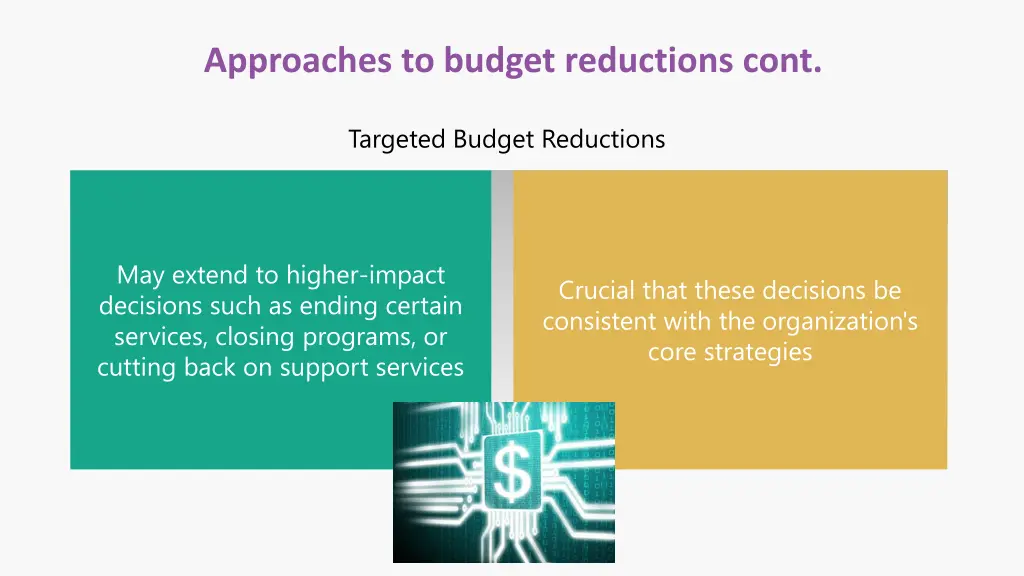 Approaches to budget reductions cont.

Targeted Budget Reductions

May extend to higher-impact decisions such as ending certain services, closing programs, or cutting back on support services

Crucial that these decisions be consistent with the organization's core strategies

$